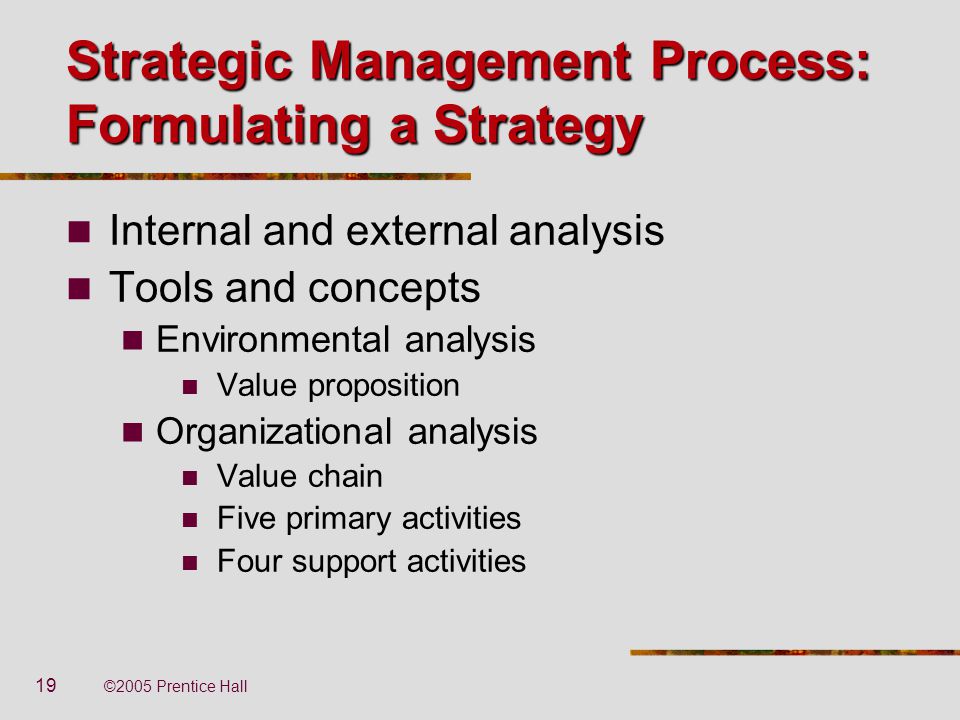 Strategic Management Process: Formulating a Strategy

Internal and external analysis
Tools and concepts
Environmental analysis
Value proposition
Organizational analysis
Value chain
Five primary activities
Four support activities

19 ©2005 Prentice Hall